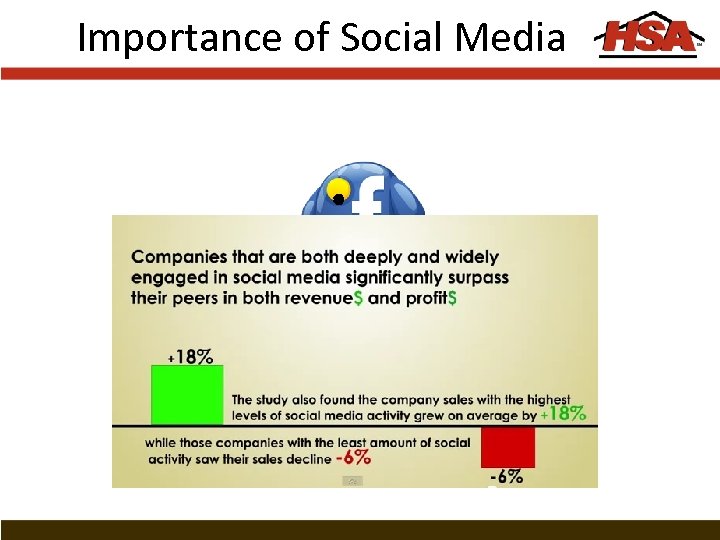 Importance of Social Media

HSA

f

Companies that are both deeply and widely engaged in social media significantly surpass their peers in both revenue$ and profit$

+18%

The study also found the company sales with the highest levels of social media activity grew on average by +18%

while those companies with the least amount of social activity saw their sales decline -6%

-6%